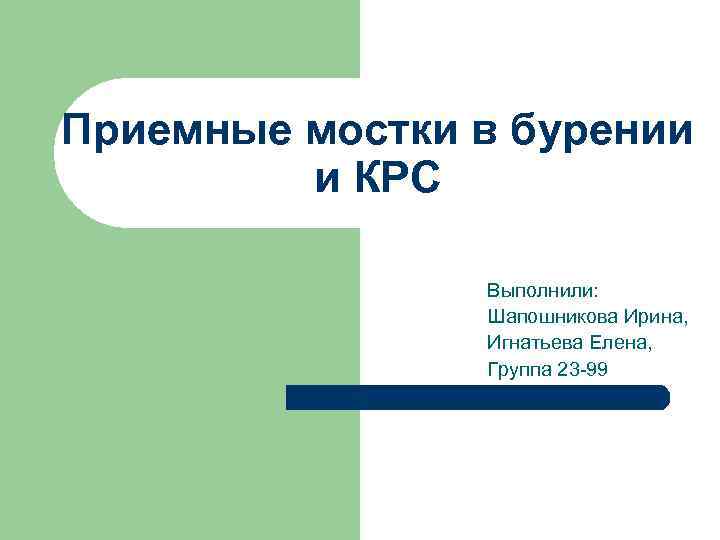 Приемные мостки в бурении и КРС

Выполнили:
Шапошникова Ирина,
Игнатьева Елена,
Группа 23-99